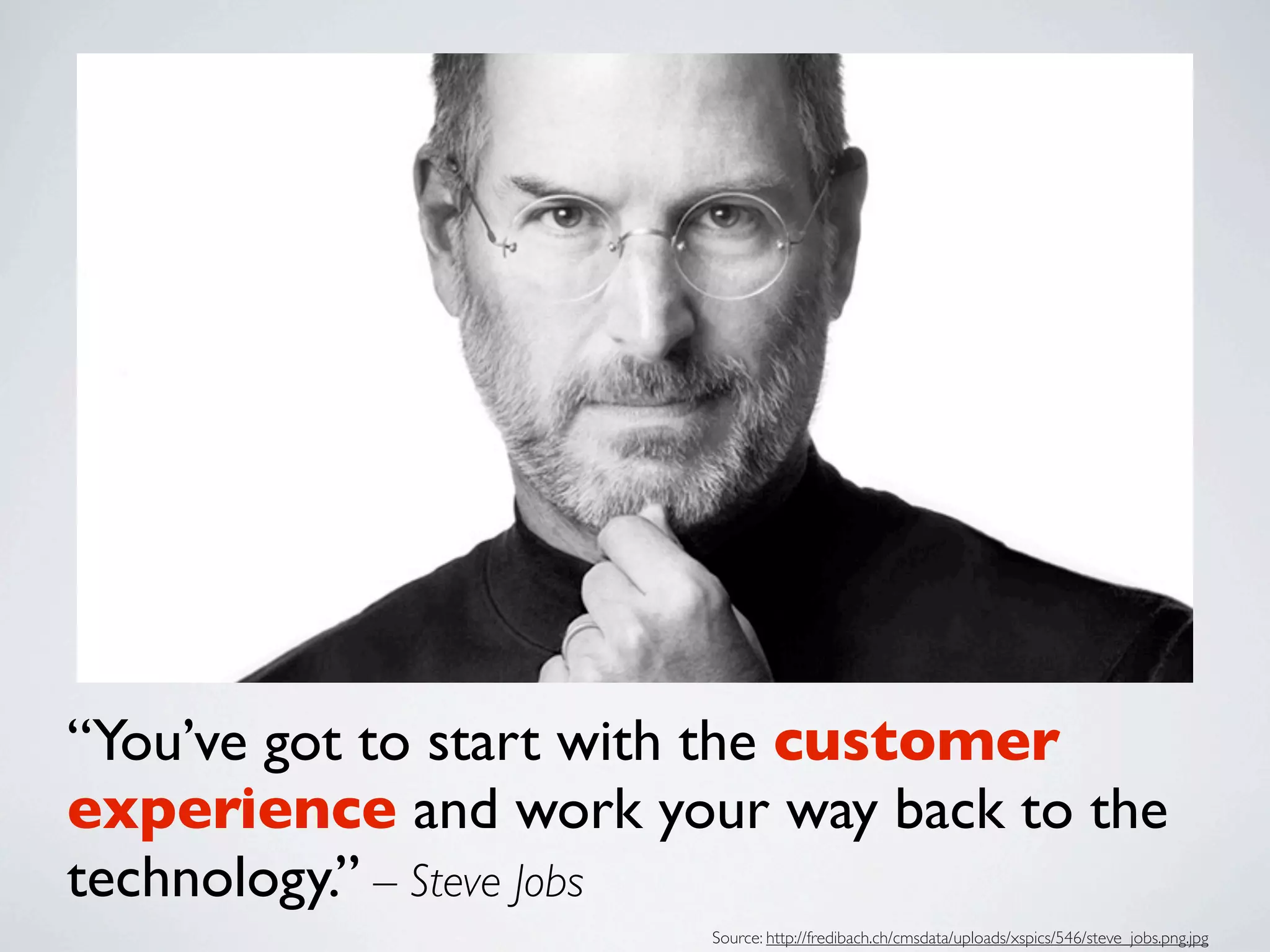 “You’ve got to start with the customer experience and work your way back to the technology.” – Steve Jobs

Source: http://fredibach.ch/cmsdata/uploads/xspics/546/steve_jobs.png.jpg